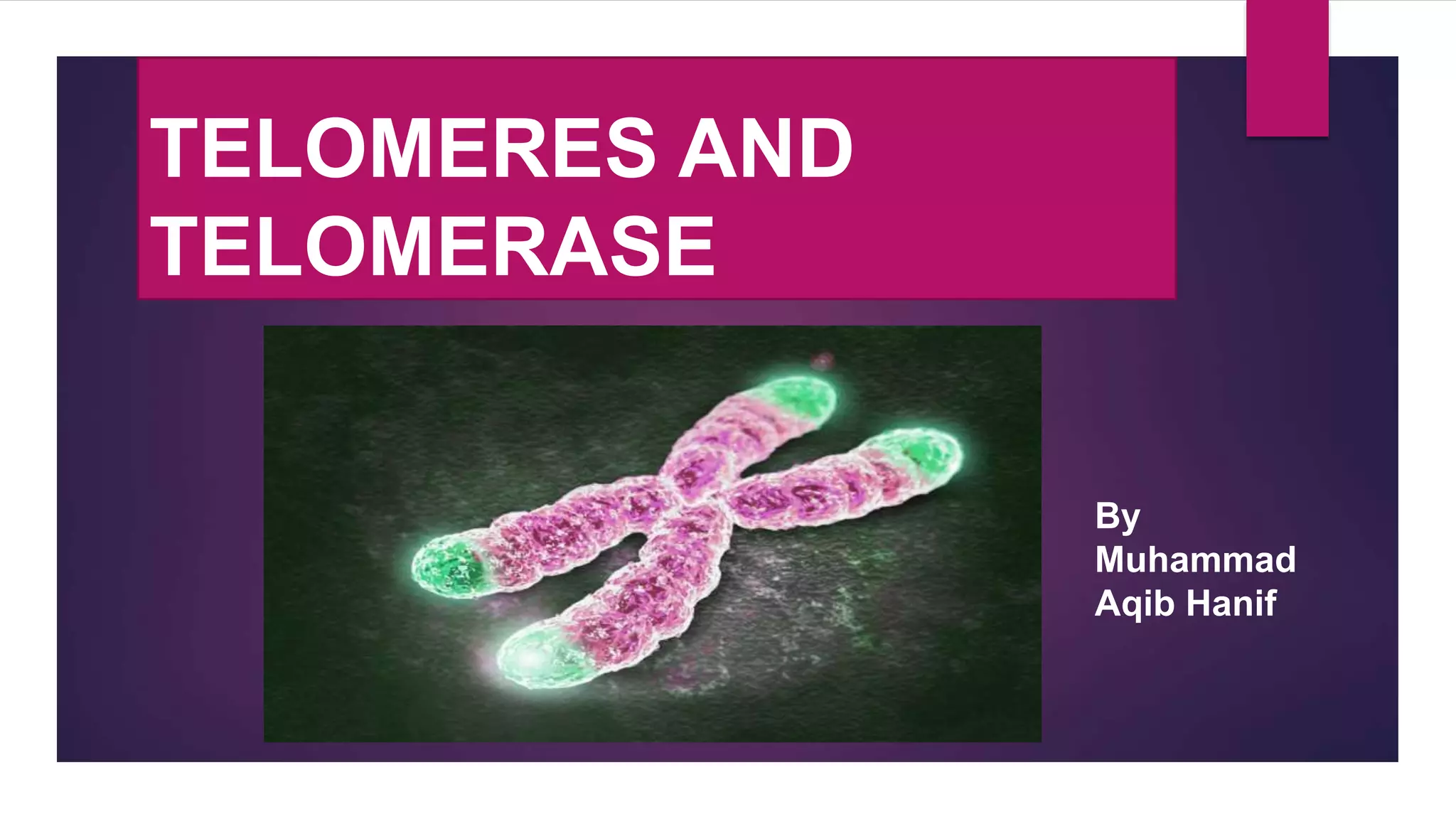 TELOMERES AND TELOMERASE

By
Muhammad
Aqib Hanif